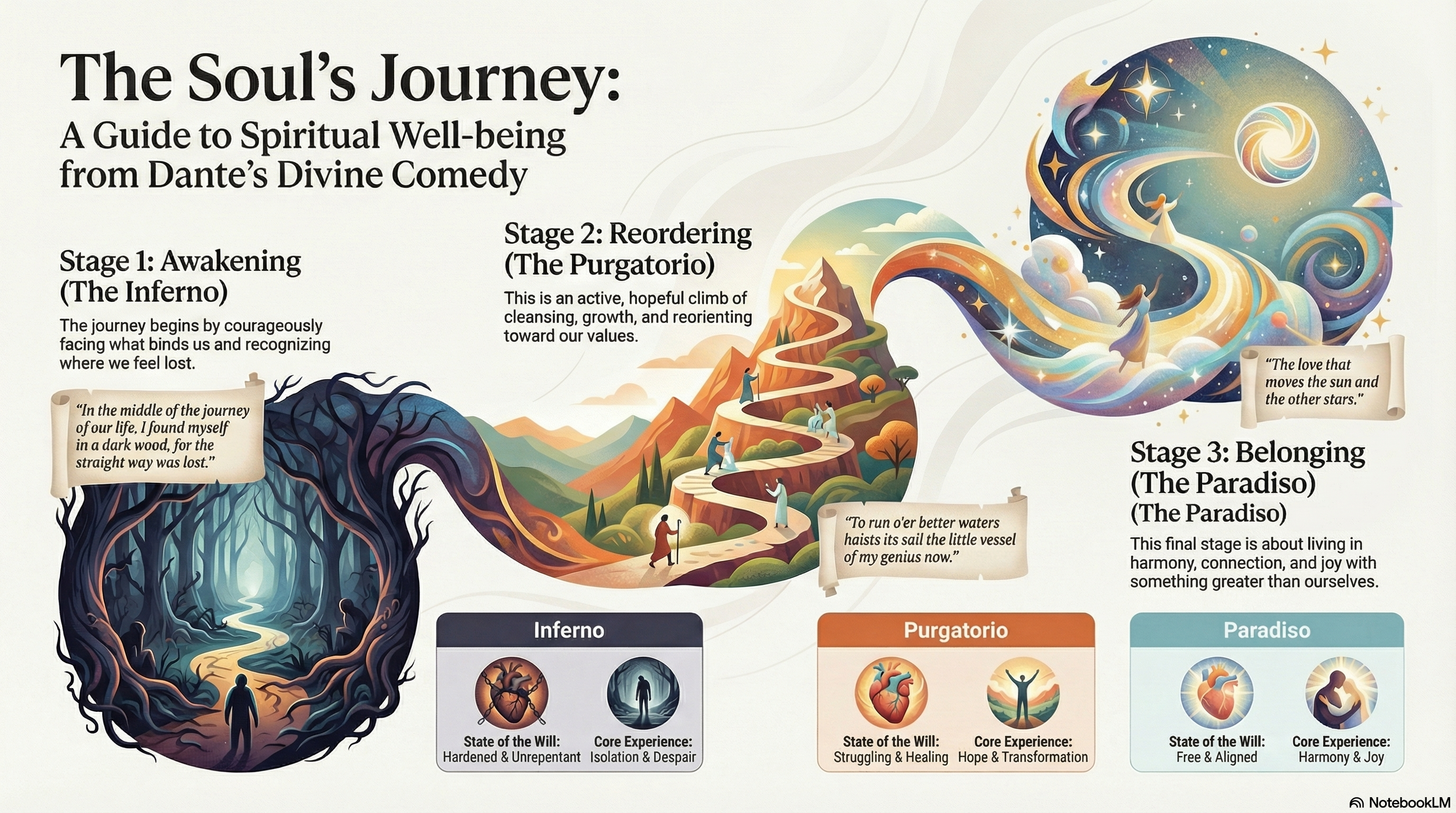 The Soul's Journey:
A Guide to Spiritual Well-being from Dante's Divine Comedy

Stage 1: Awakening (The Inferno)

The journey begins by courageously facing what binds us and recognizing where we feel lost.

"In the middle of the journey of our life, I found myself in a dark wood, for the straight way was lost."

Stage 2: Reordering (The Purgatorio)

This is an active, hopeful climb of cleansing, growth, and reorienting toward our values.

"To run o'er better waters haists its sail the little vessel of my genius now."

"The love that moves the sun and the other stars."

Stage 3: Belonging (The Paradiso)
(The Paradiso)

This final stage is about living in harmony, connection, and joy with something greater than ourselves.

Inferno

State of the Will: Hardened & Unrepentant

Core Experience: Isolation & Despair

Purgatorio

State of the Will: Struggling & Healing

Core Experience: Hope & Transformation

Paradiso

State of the Will: Free & Aligned

Core Experience: Harmony & Joy

NotebookLM